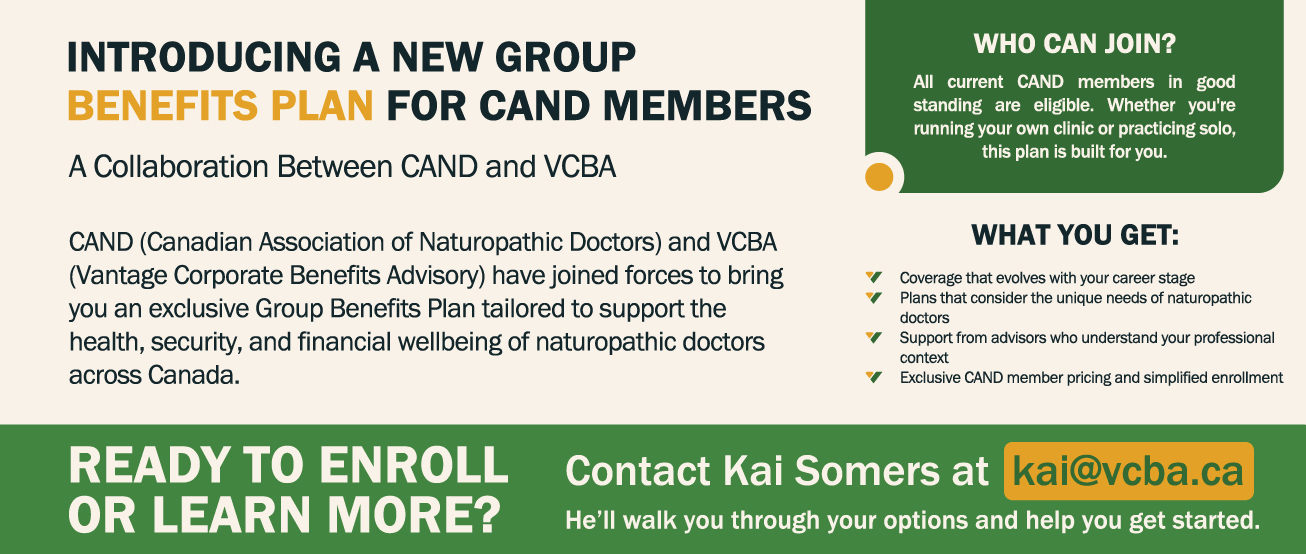 INTRODUCING A NEW GROUP BENEFITS PLAN FOR CAND MEMBERS

A Collaboration Between CAND and VCBA

CAND (Canadian Association of Naturopathic Doctors) and VCBA (Vantage Corporate Benefits Advisory) have joined forces to bring you an exclusive Group Benefits Plan tailored to support the health, security, and financial wellbeing of naturopathic doctors across Canada.

WHO CAN JOIN?

All current CAND members in good standing are eligible. Whether you're running your own clinic or practicing solo, this plan is built for you.

WHAT YOU GET:

Coverage that evolves with your career stage
Plans that consider the unique needs of naturopathic doctors
Support from advisors who understand your professional context
Exclusive CAND member pricing and simplified enrollment

READY TO ENROLL OR LEARN MORE?

Contact Kai Somers at kai@vcba.ca

He'll walk you through your options and help you get started.